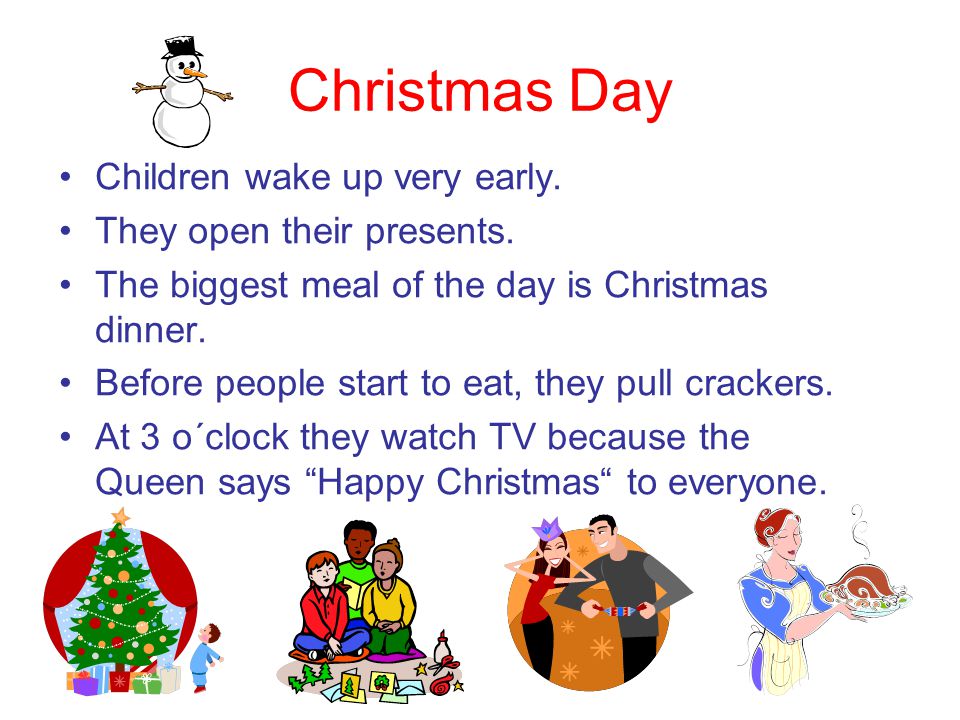 Christmas Day

• Children wake up very early.
• They open their presents.
• The biggest meal of the day is Christmas dinner.
• Before people start to eat, they pull crackers.
• At 3 o´clock they watch TV because the Queen says “Happy Christmas“ to everyone.